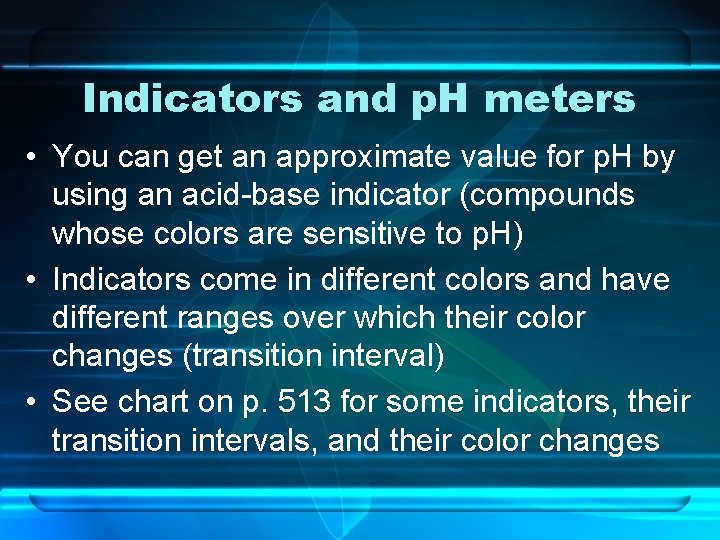 Indicators and pH meters

• You can get an approximate value for pH by using an acid-base indicator (compounds whose colors are sensitive to pH)
• Indicators come in different colors and have different ranges over which their color changes (transition interval)
• See chart on p. 513 for some indicators, their transition intervals, and their color changes